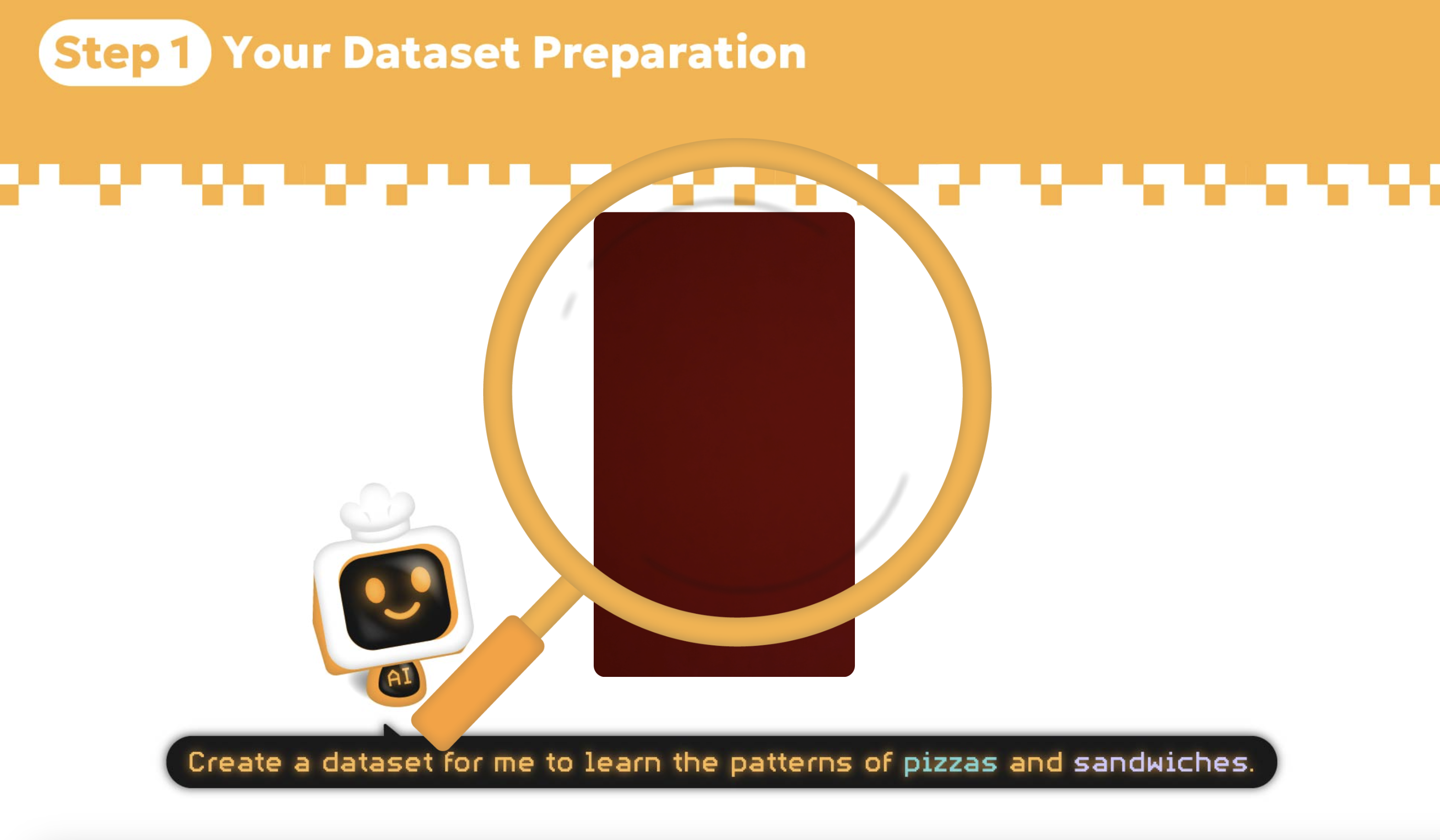 Step 1 Your Dataset Preparation

AI

Create a dataset for me to learn the patterns of pizzas and sandwiches.